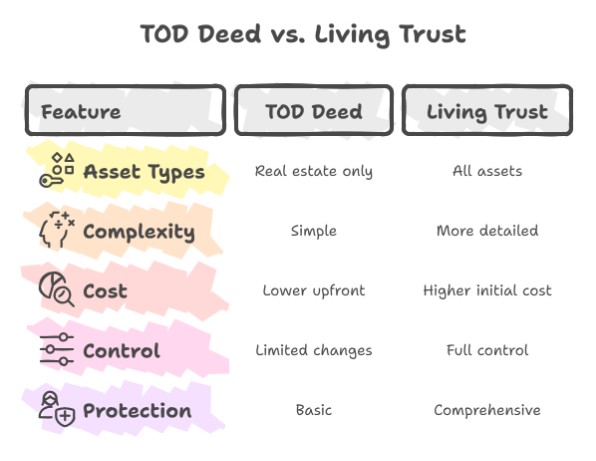 TOD Deed vs. Living Trust

| Feature | TOD Deed | Living Trust |
|---|---|---|
| Asset Types | Real estate only | All assets |
| Complexity | Simple | More detailed |
| Cost | Lower upfront | Higher initial cost |
| Control | Limited changes | Full control |
| Protection | Basic | Comprehensive |